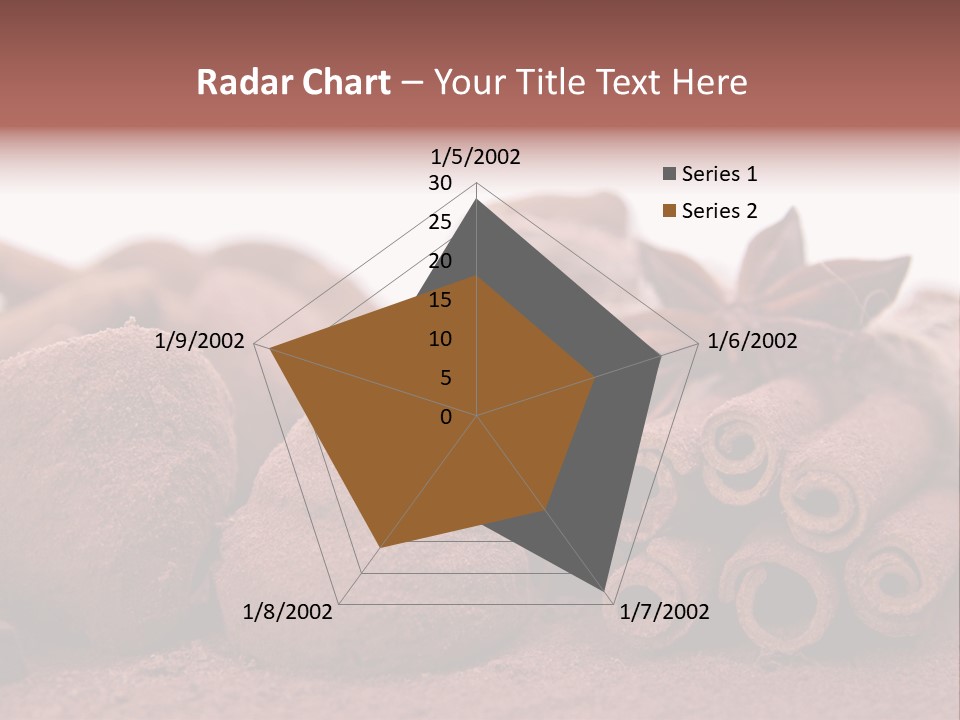 Radar Chart – Your Title Text Here

1/5/2002
30
25
20
15
10
5
0
1/6/2002
1/7/2002
1/8/2002
1/9/2002

Series 1
Series 2